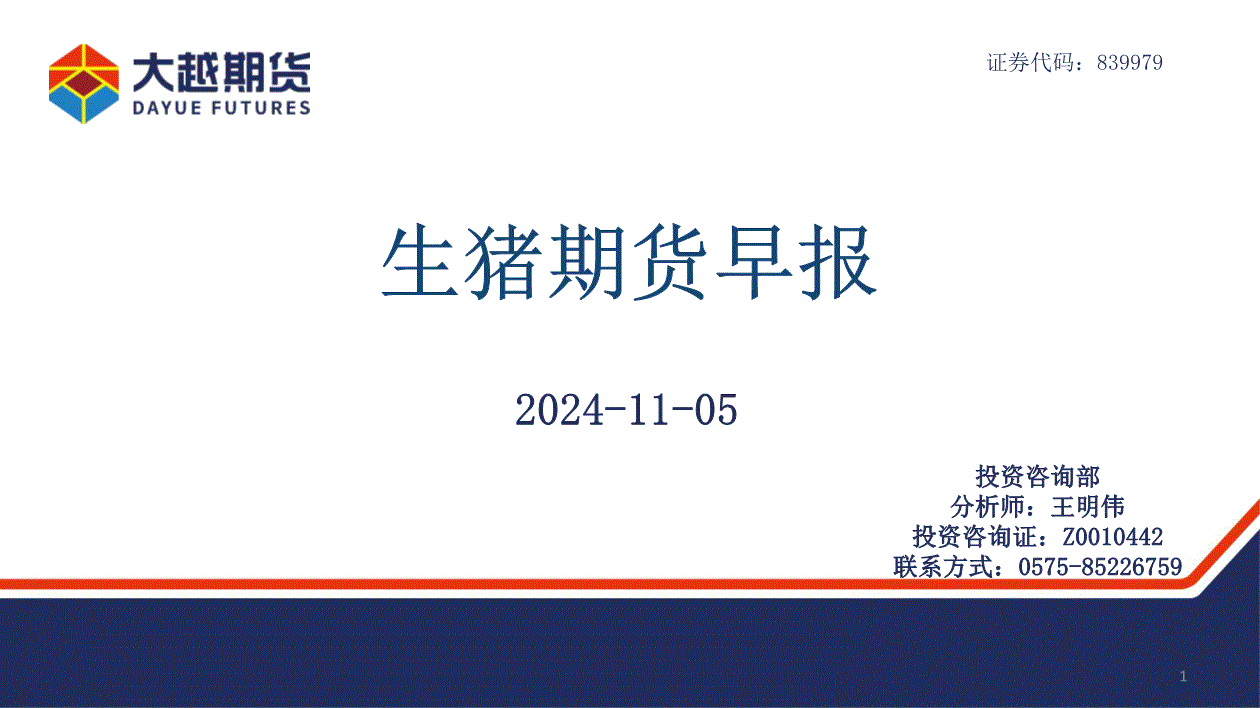 大越期货
DAYUE FUTURES

证券代码：839979

生猪期货早报

2024-11-05

投资咨询部
分析师：王明伟
投资咨询证：Z0010442
联系方式：0575-85226759

1